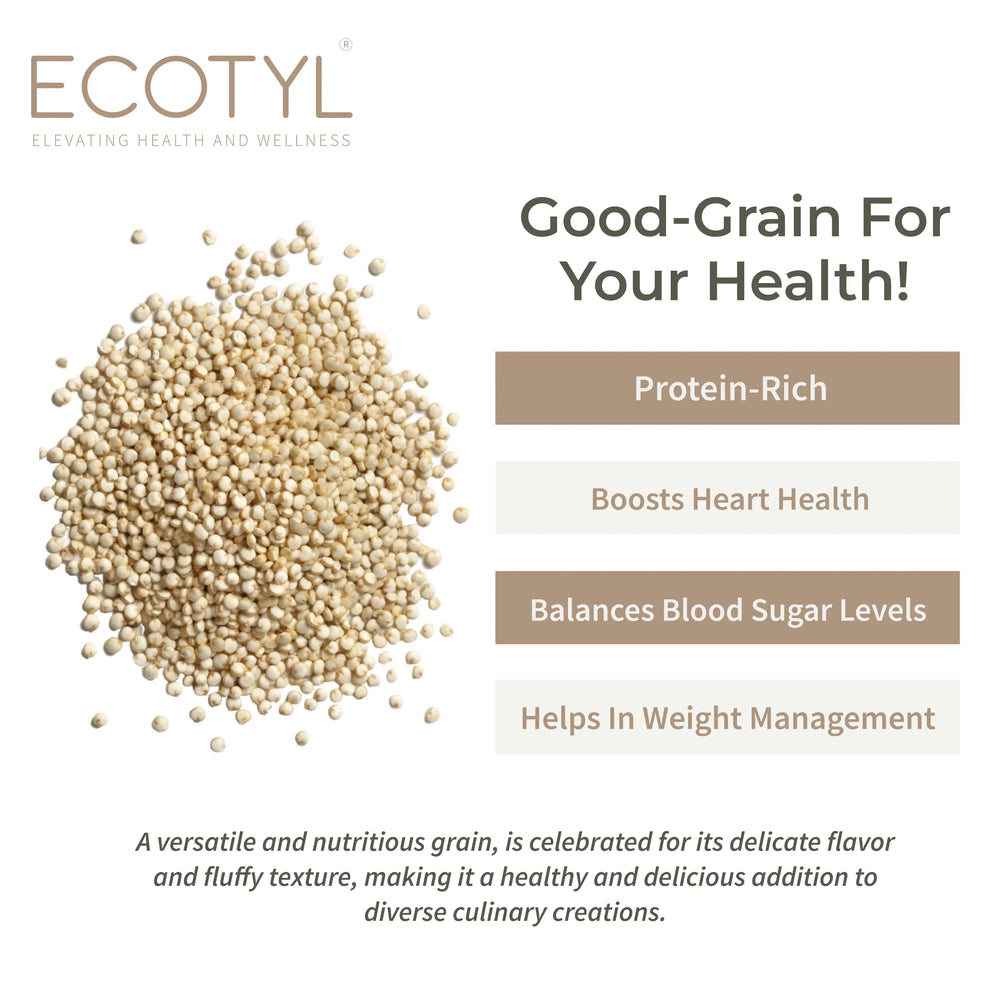 ECOTYL®
ELEVATING HEALTH AND WELLNESS

Good-Grain For Your Health!

Protein-Rich

Boosts Heart Health

Balances Blood Sugar Levels

Helps In Weight Management

A versatile and nutritious grain, is celebrated for its delicate flavor and fluffy texture, making it a healthy and delicious addition to diverse culinary creations.